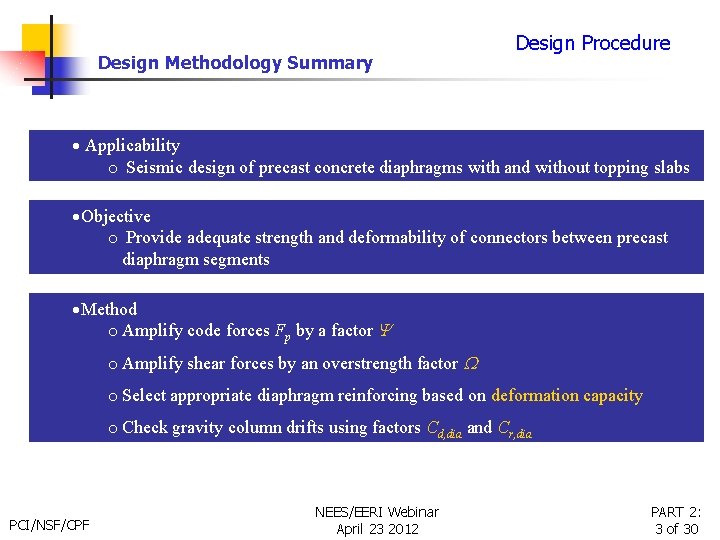 Design Procedure

Design Methodology Summary

• Applicability
o Seismic design of precast concrete diaphragms with and without topping slabs

•Objective
o Provide adequate strength and deformability of connectors between precast diaphragm segments

•Method
o Amplify code forces $F_p$ by a factor $\Psi$
o Amplify shear forces by an overstrength factor $\Omega$
o Select appropriate diaphragm reinforcing based on deformation capacity
o Check gravity column drifts using factors $C_{d,dia}$ and $C_{r,dia}$

PCI/NSF/CPF

NEES/EERI Webinar
April 23 2012

PART 2:
3 of 30